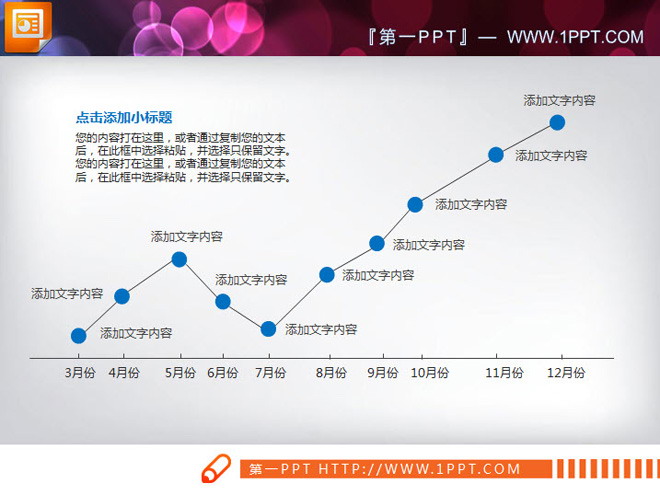 『第一PPT』— WWW.1PPT.COM

点击添加小标题

您的内容打在这里，或者通过复制您的文本后，在此框中选择粘贴，并选择只保留文字。您的内容打在这里，或者通过复制您的文本后，在此框中选择粘贴，并选择只保留文字。

添加文字内容

添加文字内容

添加文字内容

添加文字内容

添加文字内容

添加文字内容

添加文字内容

添加文字内容

添加文字内容

添加文字内容

3月份 4月份 5月份 6月份 7月份 8月份 9月份 10月份 11月份 12月份

第一PPT HTTP://WWW.1PPT.COM